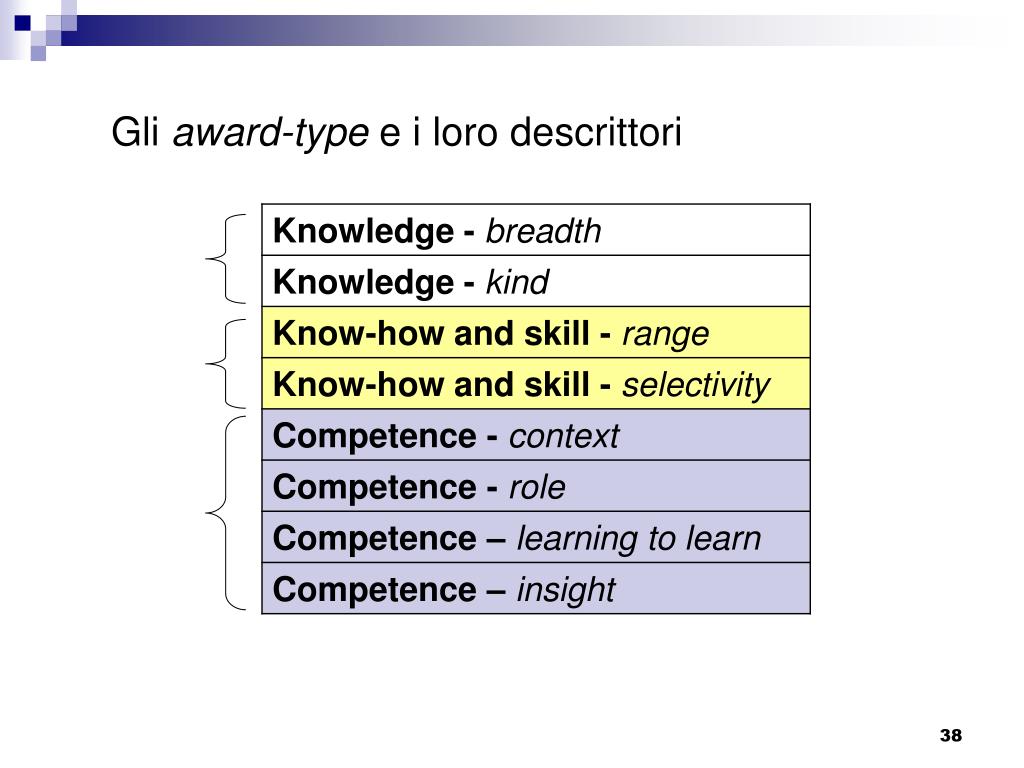 Gli award-type e i loro descrittori

| Knowledge - breadth |
|---|
| Knowledge - kind |
| Know-how and skill - range |
| Know-how and skill - selectivity |
| Competence - context |
| Competence - role |
| Competence – learning to learn |
| Competence – insight |

38